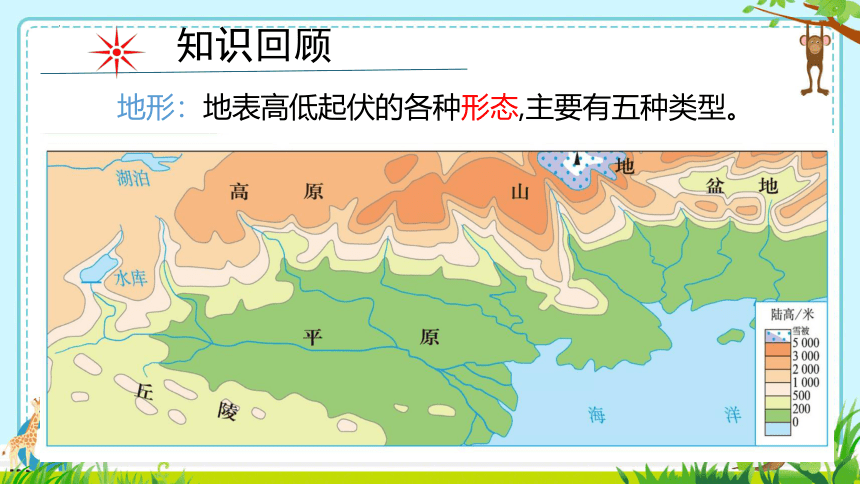 知识回顾

地形：地表高低起伏的各种形态,主要有五种类型。

湖泊
高　原
山
地
盆　地
水库
平　原
丘
陵
海　洋

陆高/米
雪被
5 000
3 000
2 000
1 000
500
200
0